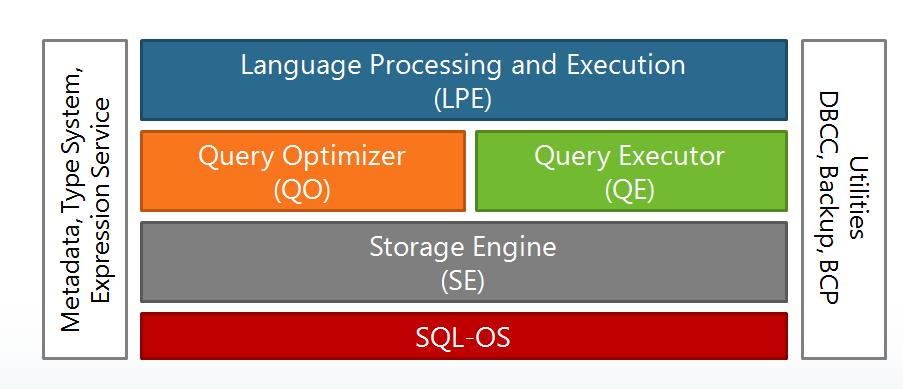 Metadata, Type System, Expression Service

Language Processing and Execution (LPE)

Query Optimizer (QO)

Query Executor (QE)

Storage Engine (SE)

SQL-OS

Utilities DBCC, Backup, BCP